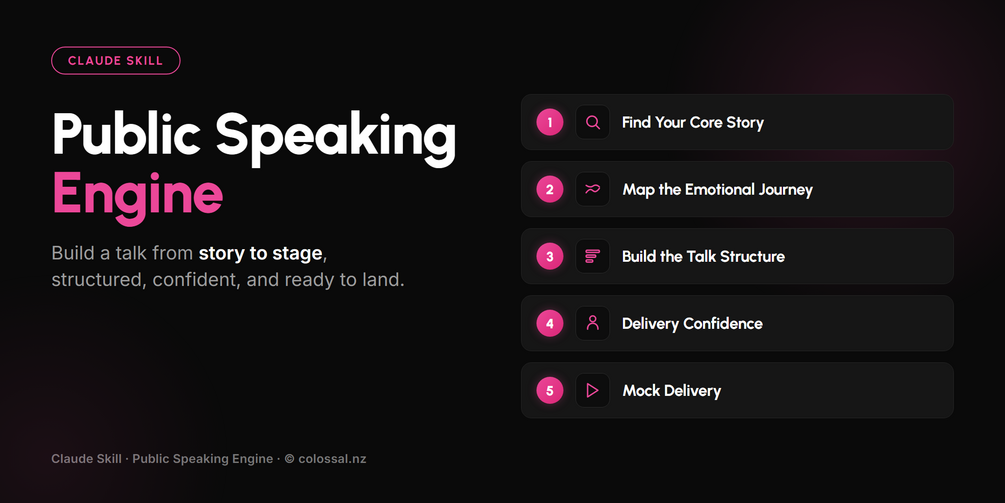 CLAUDE SKILL

Public Speaking Engine

Build a talk from story to stage, structured, confident, and ready to land.

1 Find Your Core Story

2 Map the Emotional Journey

3 Build the Talk Structure

4 Delivery Confidence

5 Mock Delivery

Claude Skill · Public Speaking Engine · © colossal.nz